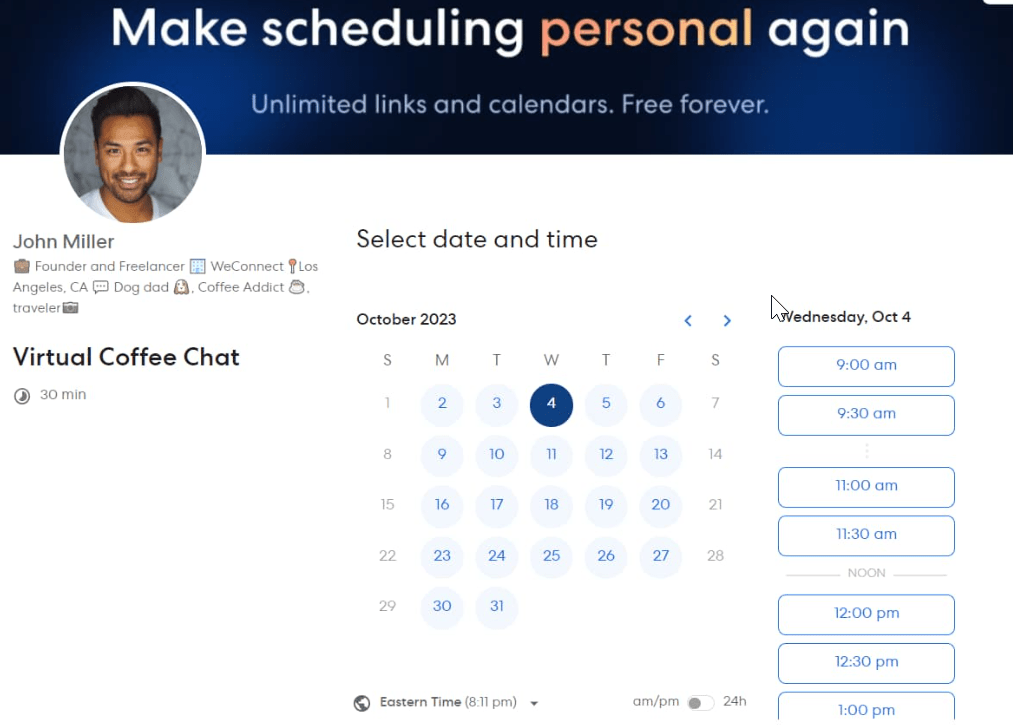 Make scheduling personal again

Unlimited links and calendars. Free forever.

John Miller
💼 Founder and Freelancer 🏢 WeConnect 📍Los Angeles, CA 💬 Dog dad 🐶, Coffee Addict ☕, traveler📷

Virtual Coffee Chat
30 min

Select date and time

October 2023

| S | M | T | W | T | F | S |
|---|---|---|---|---|---|---|
| 1 | 2 | 3 | 4 | 5 | 6 | 7 |
| 8 | 9 | 10 | 11 | 12 | 13 | 14 |
| 15 | 16 | 17 | 18 | 19 | 20 | 21 |
| 22 | 23 | 24 | 25 | 26 | 27 | 28 |
| 29 | 30 | 31 | | | | |

Eastern Time (8:11 pm)
am/pm 24h

Wednesday, Oct 4
9:00 am
9:30 am
11:00 am
11:30 am
NOON
12:00 pm
12:30 pm
1:00 pm